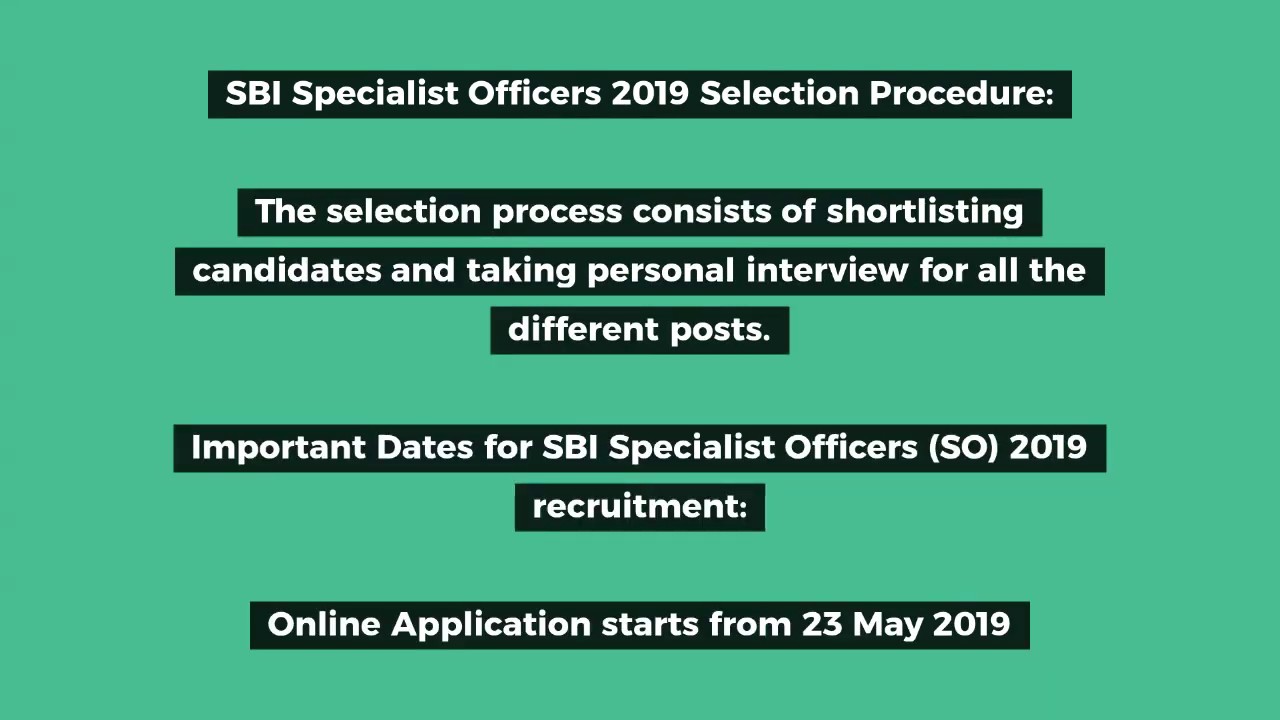 SBI Specialist Officers 2019 Selection Procedure:

The selection process consists of shortlisting candidates and taking personal interview for all the different posts.

Important Dates for SBI Specialist Officers (SO) 2019 recruitment:

Online Application starts from 23 May 2019